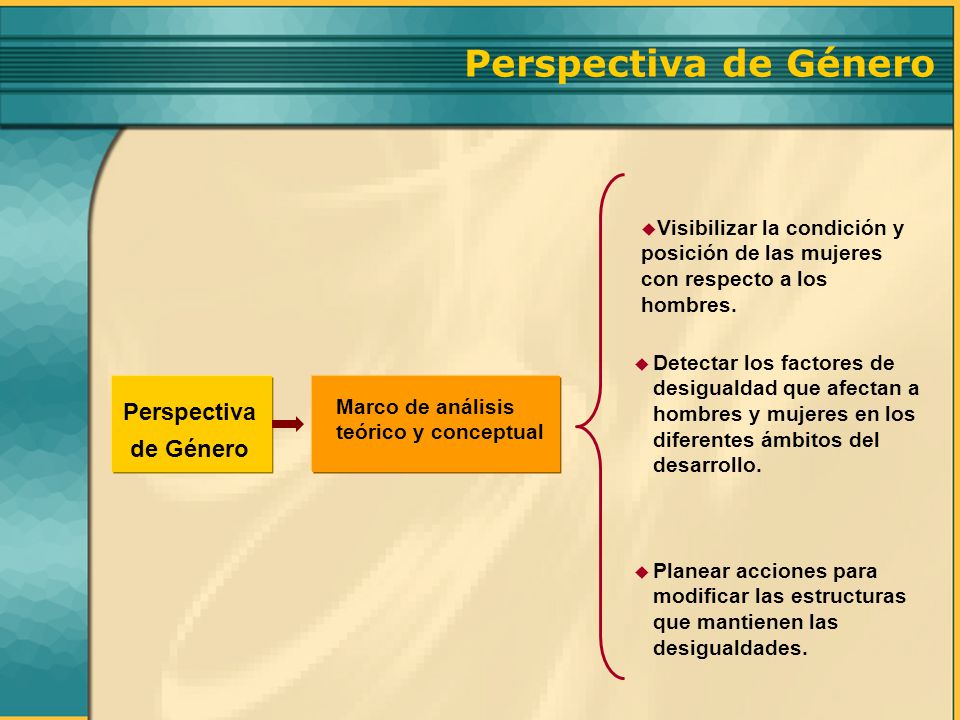 Perspectiva de Género

Perspectiva de Género

Marco de análisis teórico y conceptual

◆Visibilizar la condición y posición de las mujeres con respecto a los hombres.

◆ Detectar los factores de desigualdad que afectan a hombres y mujeres en los diferentes ámbitos del desarrollo.

◆ Planear acciones para modificar las estructuras que mantienen las desigualdades.